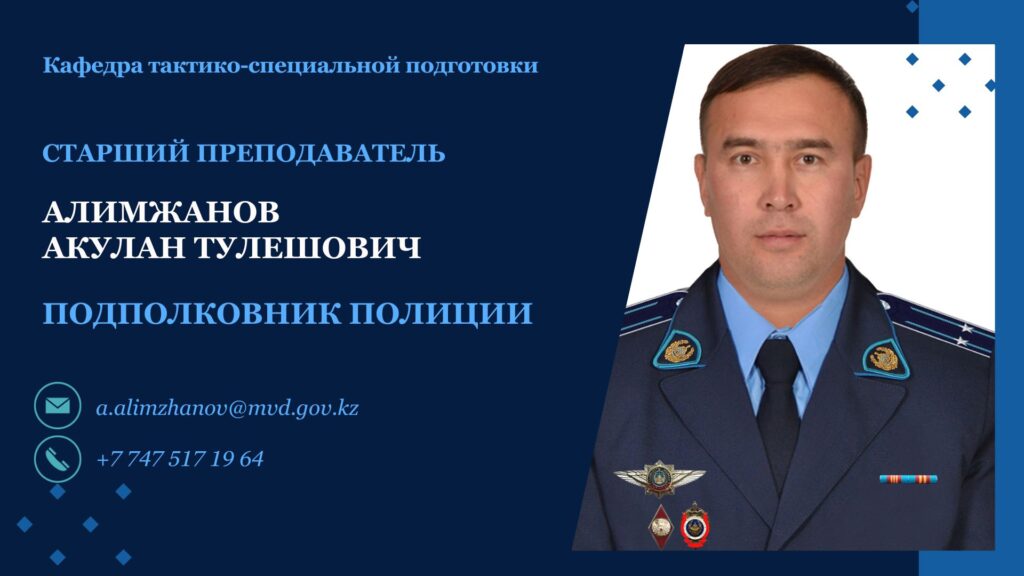 Кафедра тактико-специальной подготовки

СТАРШИЙ ПРЕПОДАВАТЕЛЬ

АЛИМЖАНОВ
АКУЛАН ТУЛЕШОВИЧ

ПОДПОЛКОВНИК ПОЛИЦИИ

a.alimzhanov@mvd.gov.kz

+7 747 517 19 64